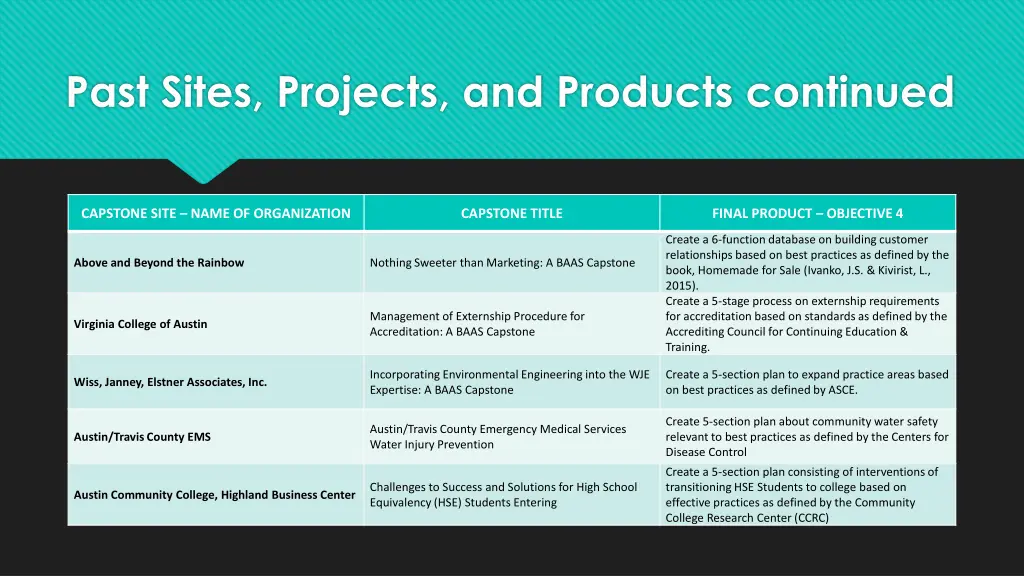 Past Sites, Projects, and Products continued

| CAPSTONE SITE – NAME OF ORGANIZATION | CAPSTONE TITLE | FINAL PRODUCT – OBJECTIVE 4 |
|---|---|---|
| Above and Beyond the Rainbow | Nothing Sweeter than Marketing: A BAAS Capstone | Create a 6-function database on building customer relationships based on best practices as defined by the book, Homemade for Sale (Ivanko, J.S. & Kivirist, L., 2015). |
| Virginia College of Austin | Management of Externship Procedure for Accreditation: A BAAS Capstone | Create a 5-stage process on externship requirements for accreditation based on standards as defined by the Accrediting Council for Continuing Education & Training. |
| Wiss, Janney, Elstner Associates, Inc. | Incorporating Environmental Engineering into the WJE Expertise: A BAAS Capstone | Create a 5-section plan to expand practice areas based on best practices as defined by ASCE. |
| Austin/Travis County EMS | Austin/Travis County Emergency Medical Services Water Injury Prevention | Create 5-section plan about community water safety relevant to best practices as defined by the Centers for Disease Control |
| Austin Community College, Highland Business Center | Challenges to Success and Solutions for High School Equivalency (HSE) Students Entering | Create a 5-section plan consisting of interventions of transitioning HSE Students to college based on effective practices as defined by the Community College Research Center (CCRC) |